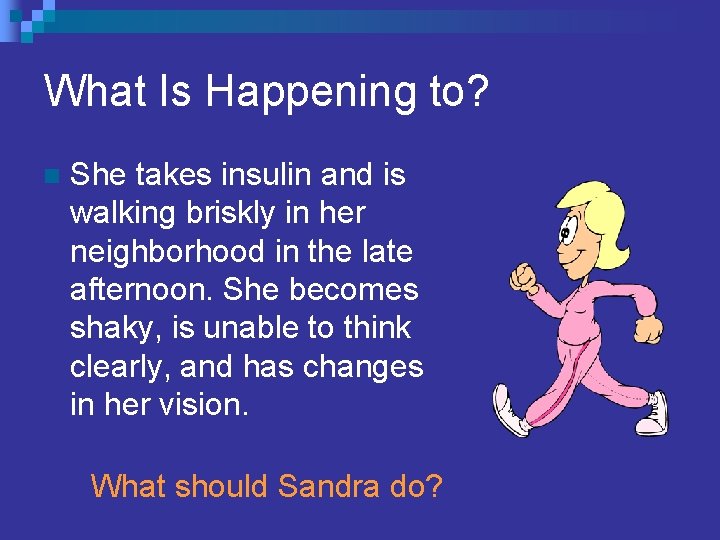 What Is Happening to?

• She takes insulin and is walking briskly in her neighborhood in the late afternoon. She becomes shaky, is unable to think clearly, and has changes in her vision.

What should Sandra do?